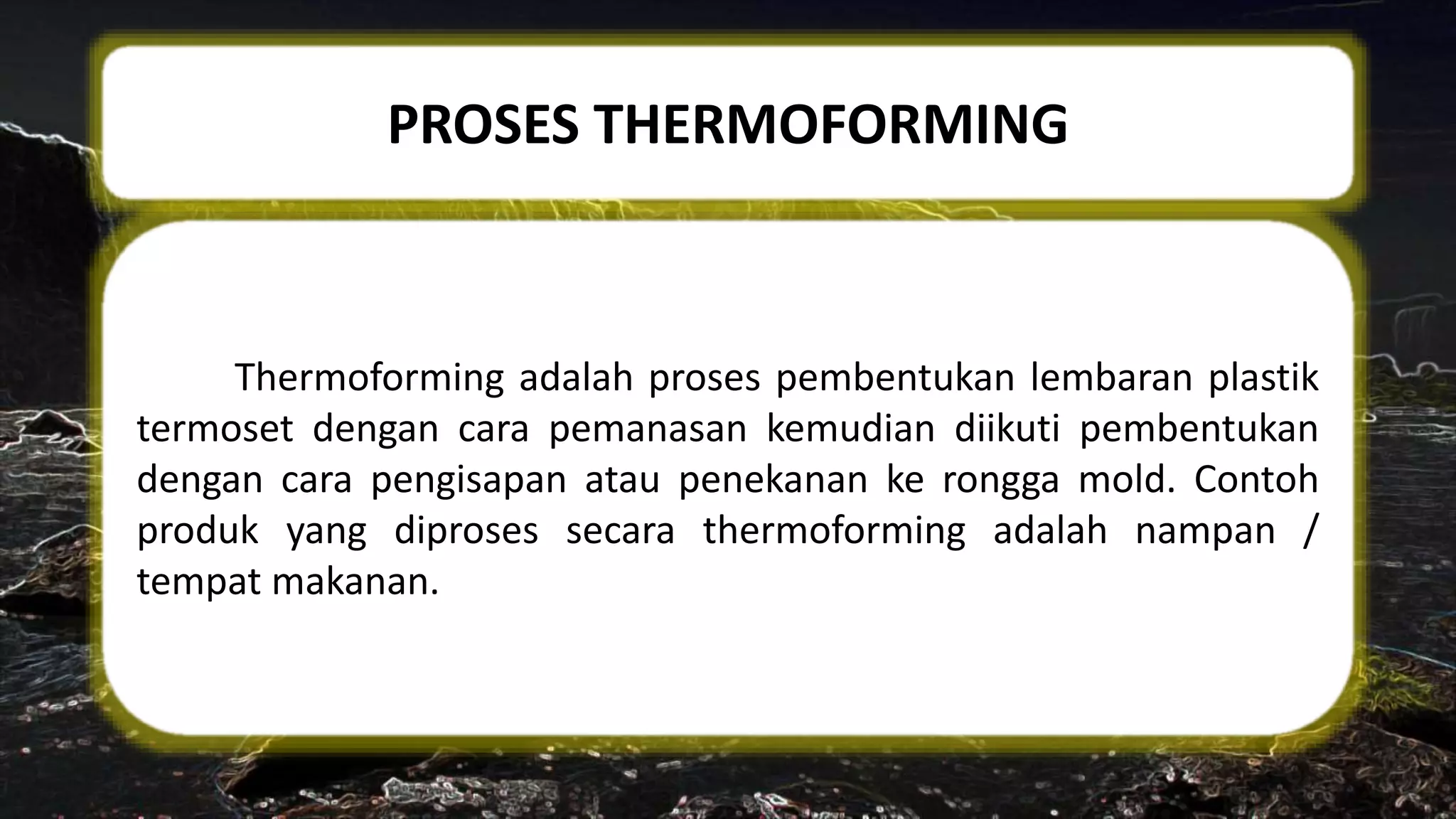 PROSES THERMOFORMING

Thermoforming adalah proses pembentukan lembaran plastik termoset dengan cara pemanasan kemudian diikuti pembentukan dengan cara pengisapan atau penekanan ke rongga mold. Contoh produk yang diproses secara thermoforming adalah nampan / tempat makanan.